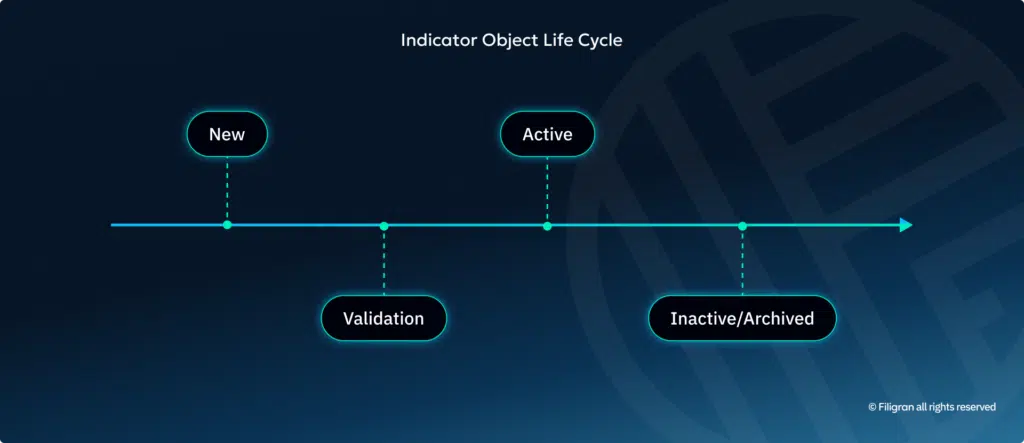 Indicator Object Life Cycle

New

Validation

Active

Inactive/Archived

© Filigran all rights reserved